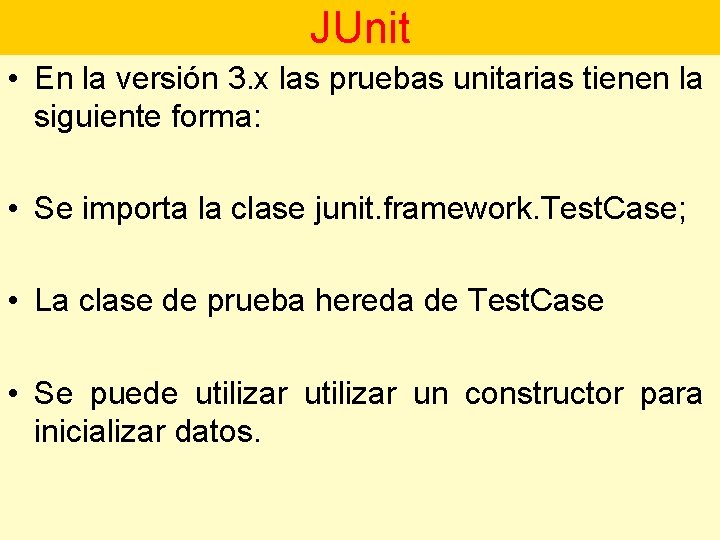 JUnit

• En la versión 3.x las pruebas unitarias tienen la siguiente forma:

• Se importa la clase junit.framework.TestCase;

• La clase de prueba hereda de TestCase

• Se puede utilizar utilizar un constructor para inicializar datos.